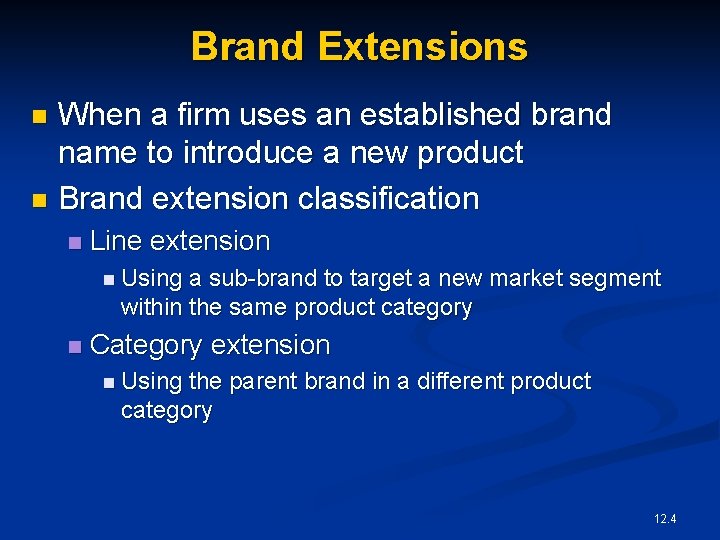 Brand Extensions

- When a firm uses an established brand name to introduce a new product
- Brand extension classification
  - Line extension
    - Using a sub-brand to target a new market segment within the same product category
  - Category extension
    - Using the parent brand in a different product category

12.4